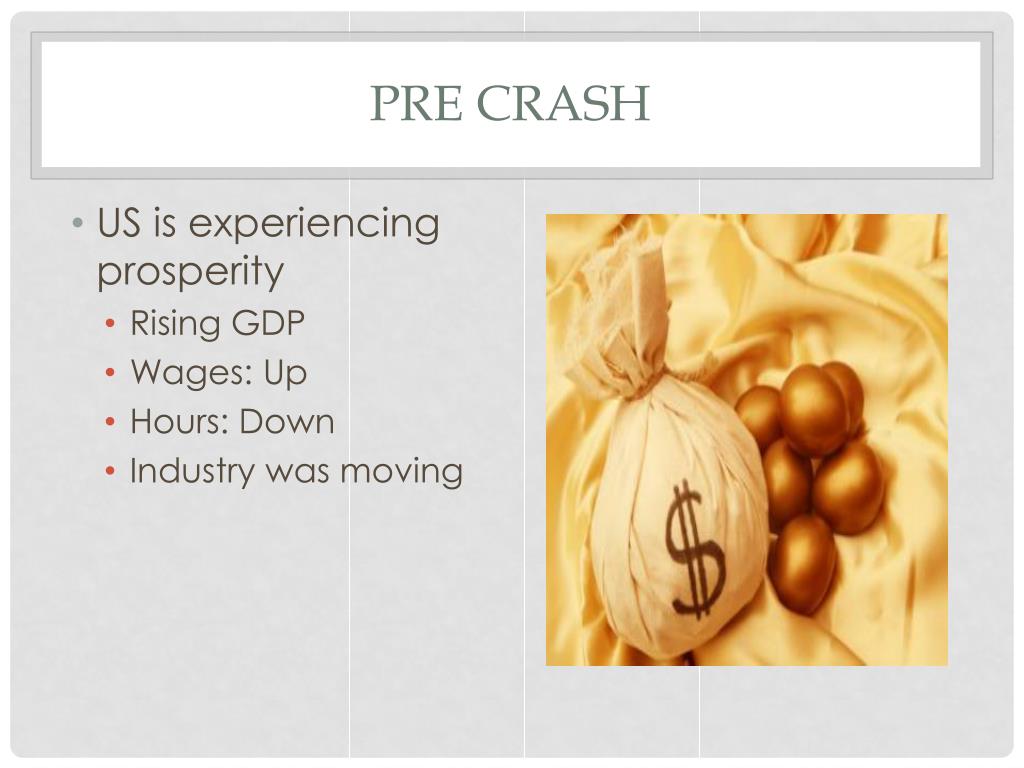 PRE CRASH

• US is experiencing prosperity
  • Rising GDP
  • Wages: Up
  • Hours: Down
  • Industry was moving

$